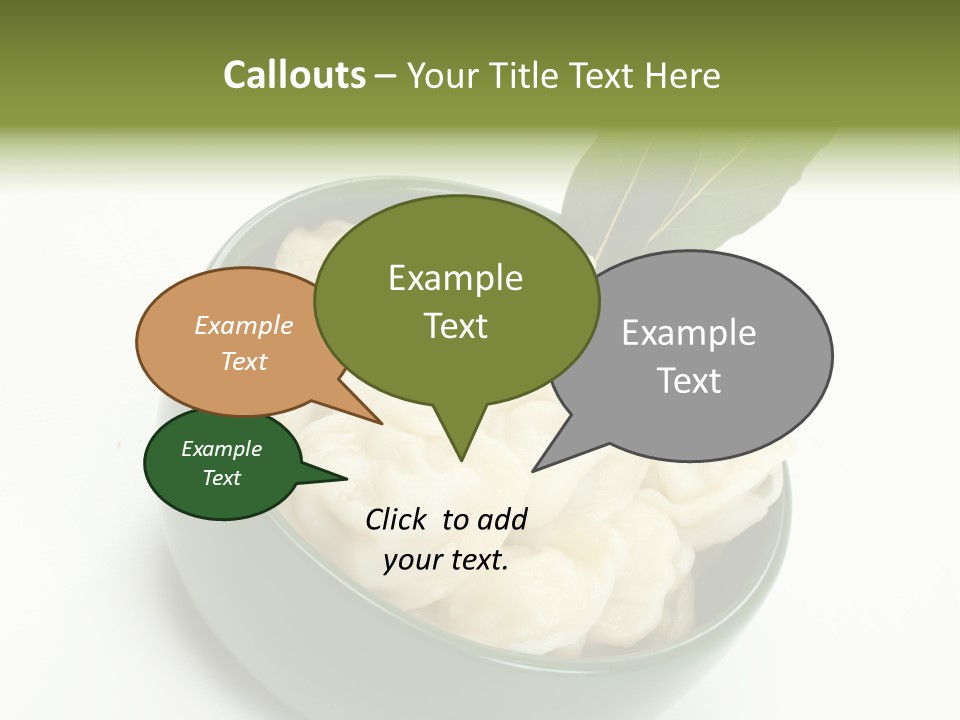 Callouts – Your Title Text Here

Example Text

Example Text

Example Text

Example Text

Click to add your text.